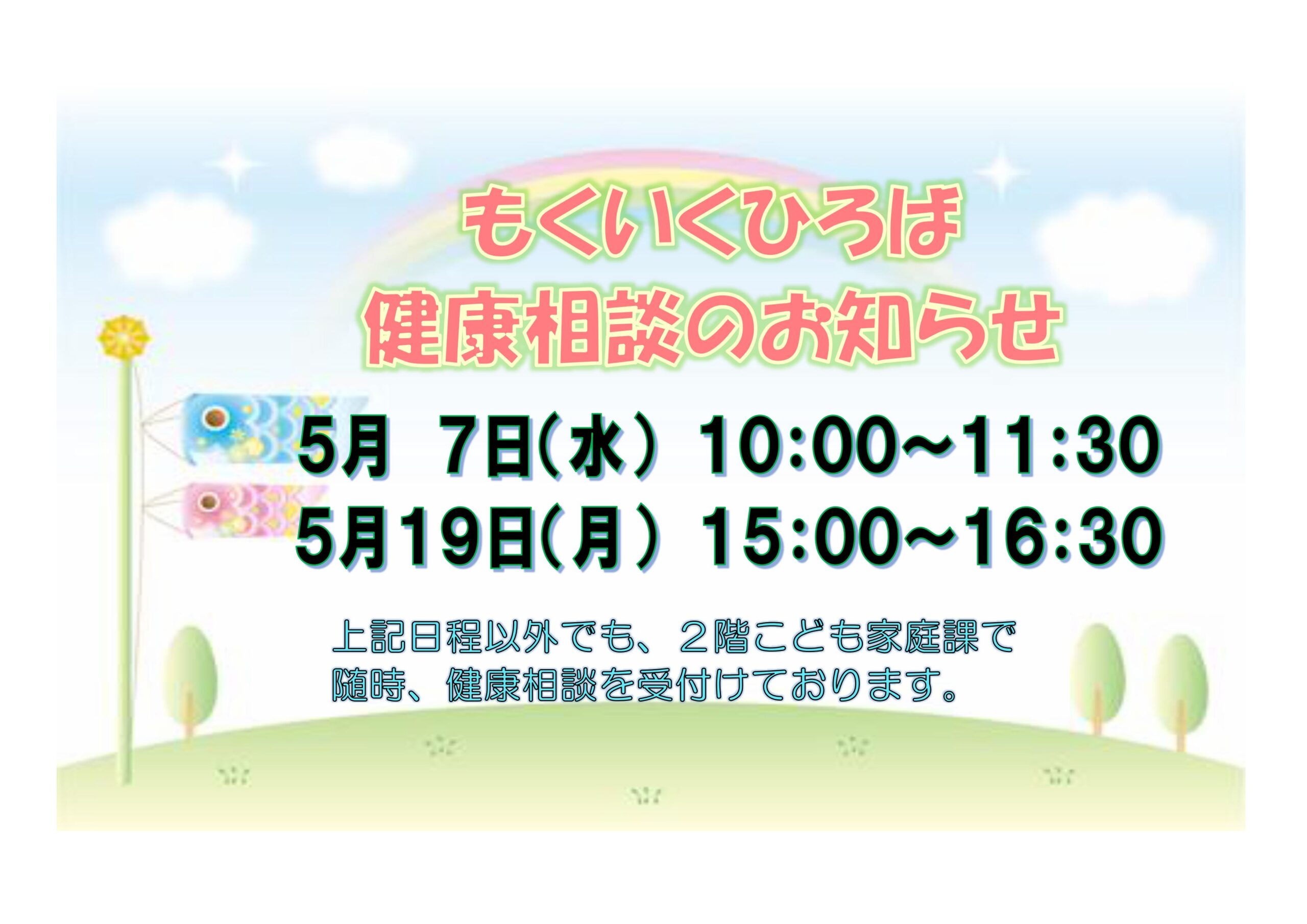 もくいくひろば
健康相談のお知らせ

5月 7日(水) 10:00~11:30
5月19日(月) 15:00~16:30

上記日程以外でも、2階こども家庭課で随時、健康相談を受付けております。